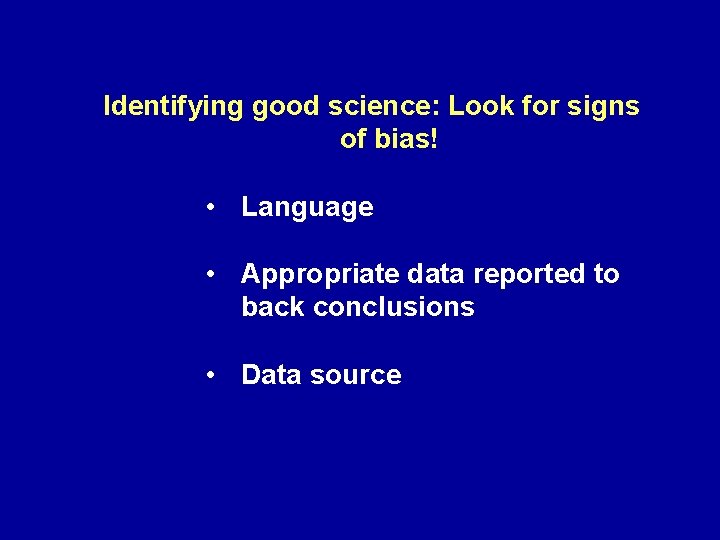 Identifying good science: Look for signs of bias!

• Language

• Appropriate data reported to back conclusions

• Data source